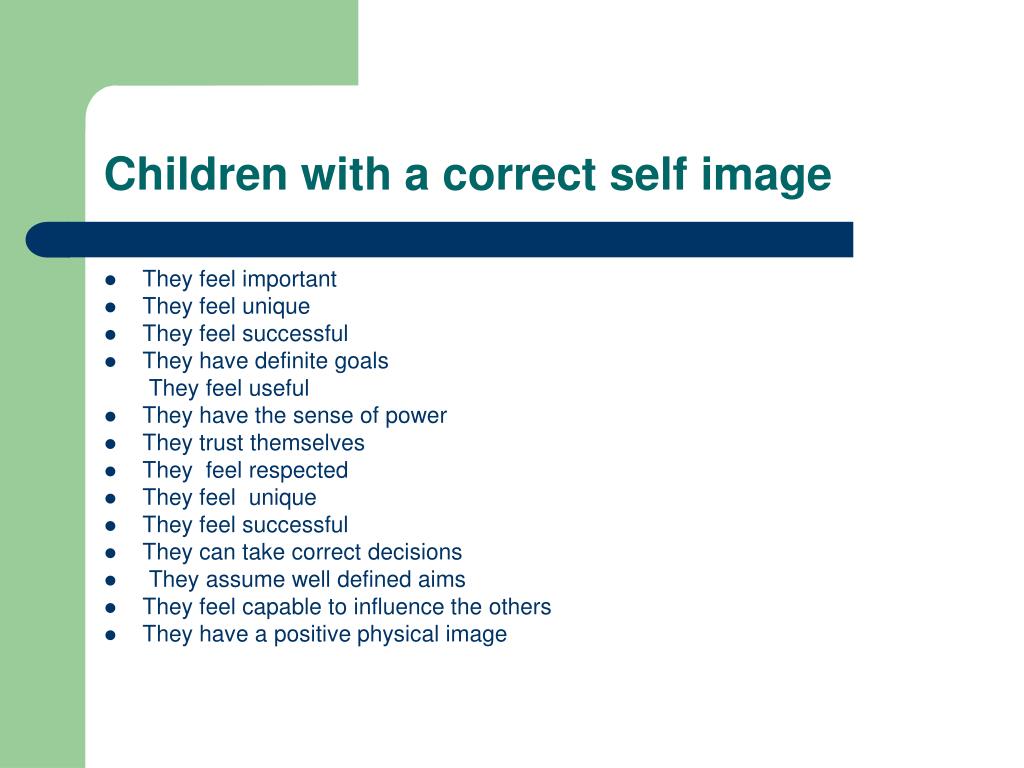 Children with a correct self image

- They feel important
- They feel unique
- They feel successful
- They have definite goals
  They feel useful
- They have the sense of power
- They trust themselves
- They feel respected
- They feel unique
- They feel successful
- They can take correct decisions
- They assume well defined aims
- They feel capable to influence the others
- They have a positive physical image